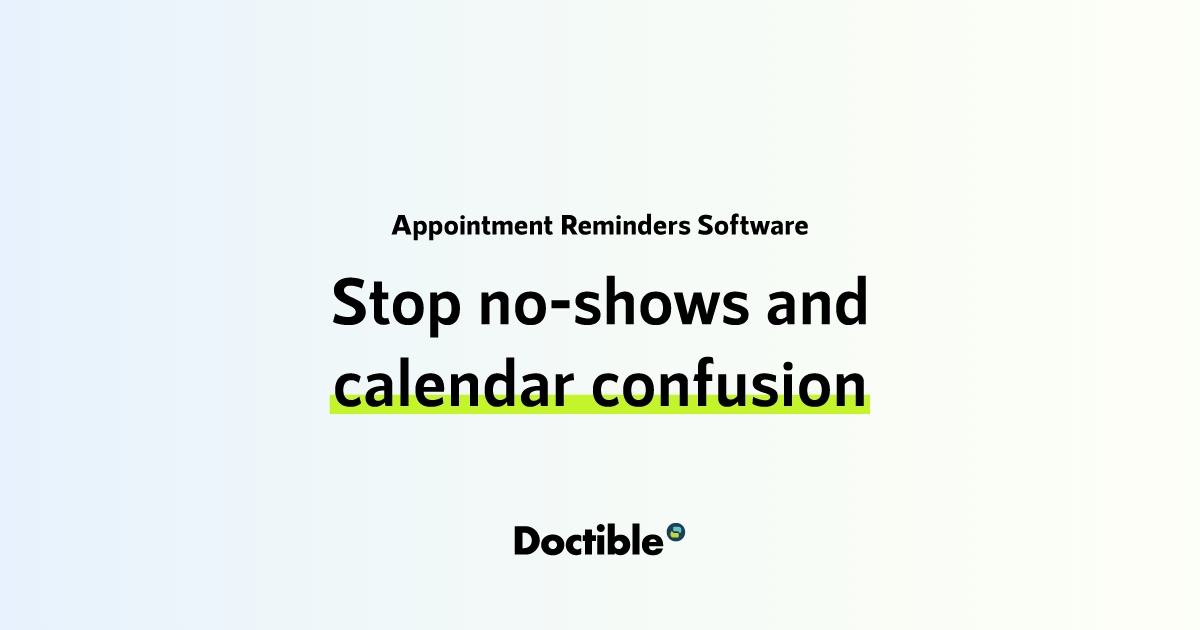 Appointment Reminders Software

Stop no-shows and calendar confusion

Doctible